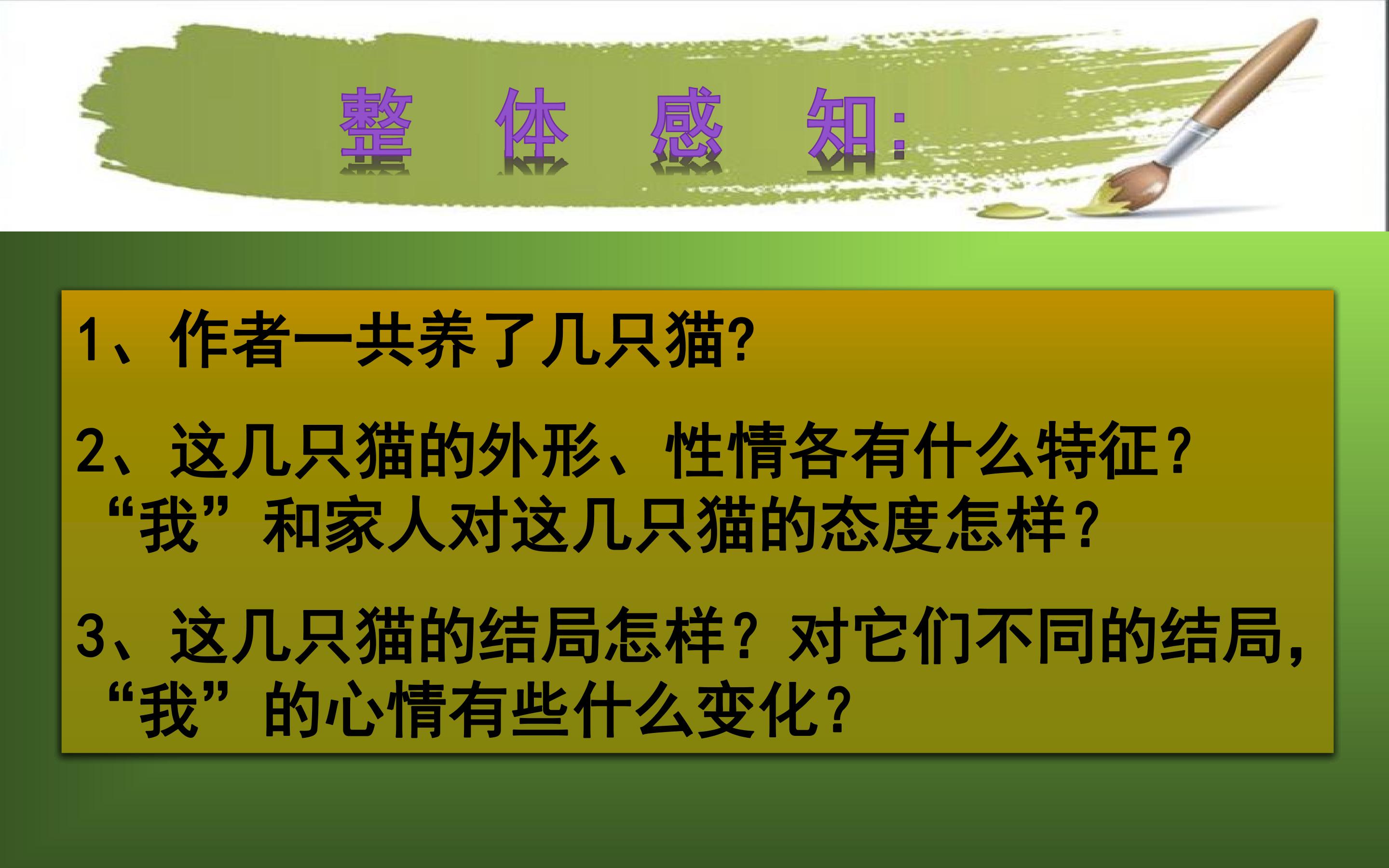 整 体 感 知:

1、作者一共养了几只猫?

2、这几只猫的外形、性情各有什么特征?“我”和家人对这几只猫的态度怎样?

3、这几只猫的结局怎样?对它们不同的结局,“我”的心情有些什么变化?